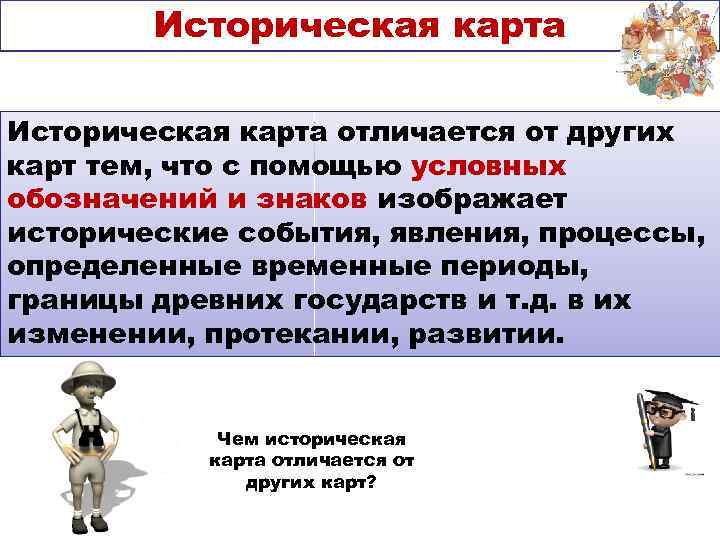 Историческая карта

Историческая карта отличается от других карт тем, что с помощью условных обозначений и знаков изображает исторические события, явления, процессы, определенные временные периоды, границы древних государств и т.д. в их изменении, протекании, развитии.

Чем историческая карта отличается от других карт?